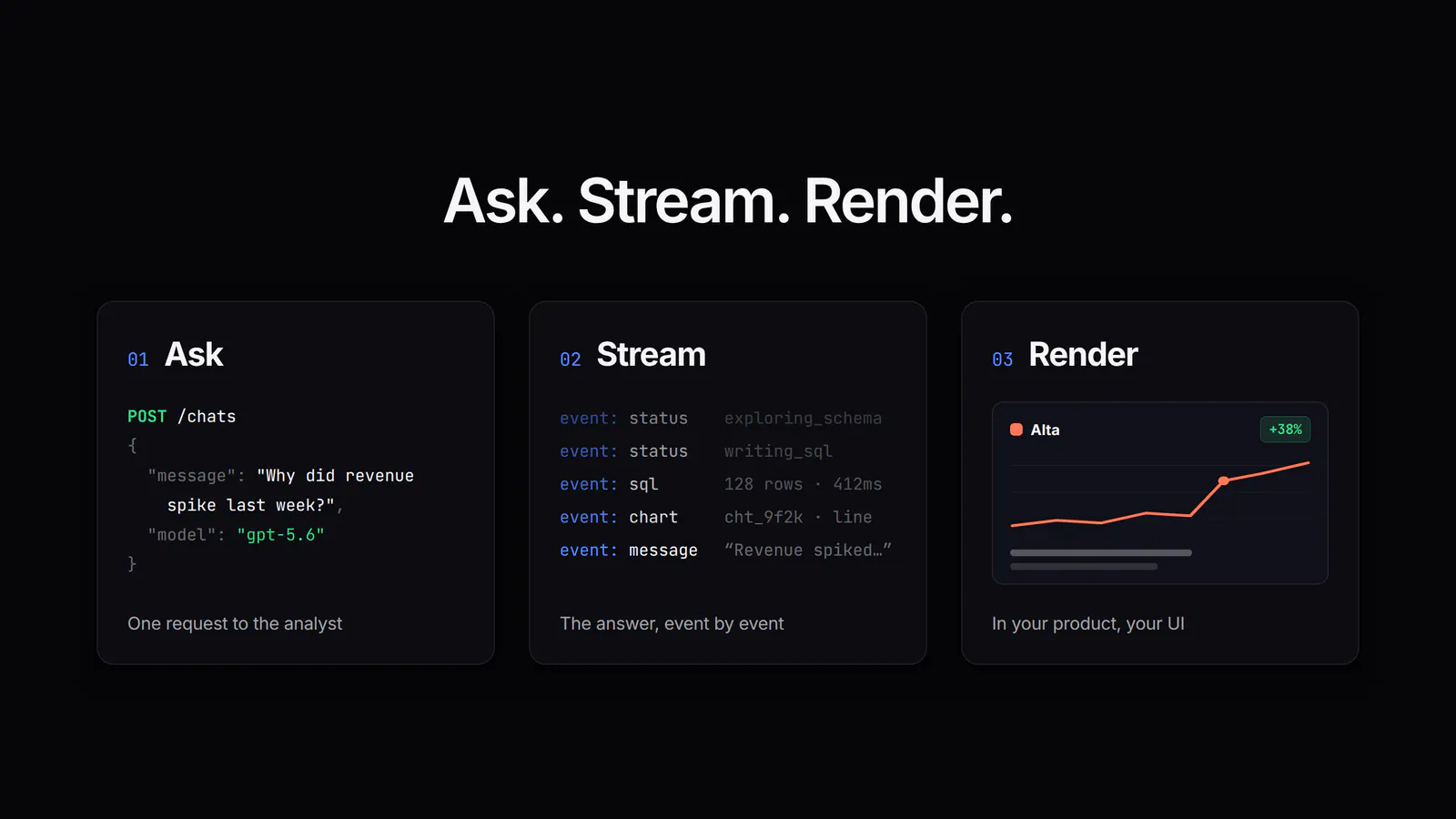 Ask. Stream. Render.

01 Ask

POST /chats
{
"message": "Why did revenue spike last week?",
"model": "gpt-5.6"
}

One request to the analyst

02 Stream

event: status exploring_schema
event: status writing_sql
event: sql 128 rows · 412ms
event: chart cht_9f2k · line
event: message “Revenue spiked…”

The answer, event by event

03 Render

Alta
+38%

In your product, your UI